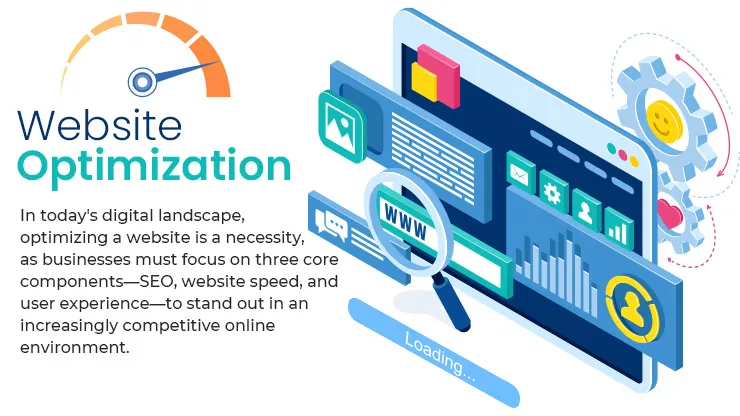 Website
Optimization

In today's digital landscape, optimizing a website is a necessity, as businesses must focus on three core components—SEO, website speed, and user experience—to stand out in an increasingly competitive online environment.

WWW

Loading...